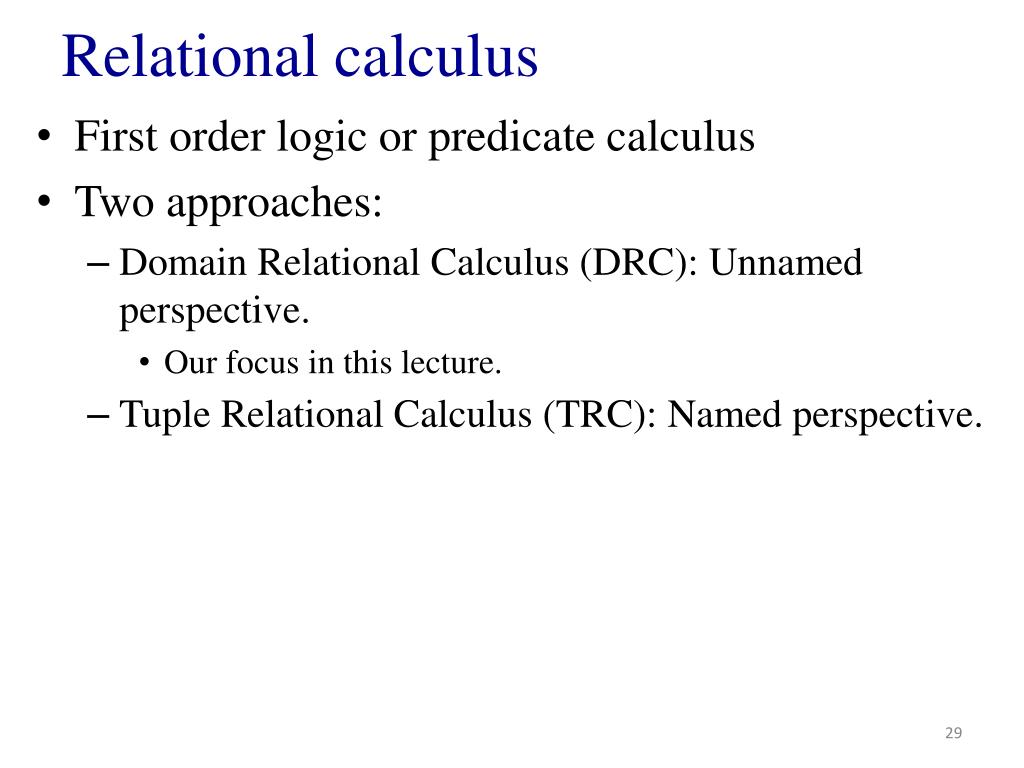 Relational calculus

• First order logic or predicate calculus
• Two approaches:
– Domain Relational Calculus (DRC): Unnamed perspective.
• Our focus in this lecture.
– Tuple Relational Calculus (TRC): Named perspective.

29